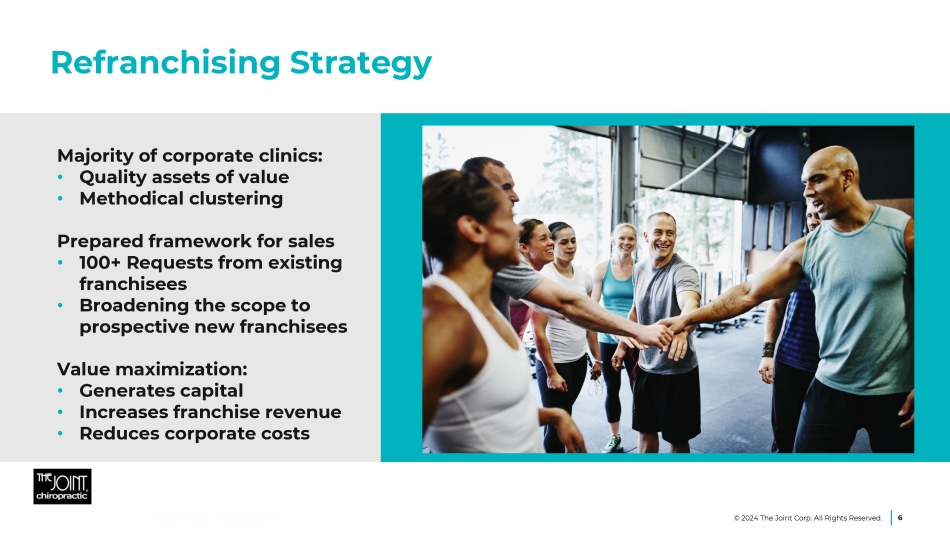 Refranchising Strategy

Majority of corporate clinics:
• Quality assets of value
• Methodical clustering

Prepared framework for sales
• 100+ Requests from existing franchisees
• Broadening the scope to prospective new franchisees

Value maximization:
• Generates capital
• Increases franchise revenue
• Reduces corporate costs

THE JOINT chiropractic

© 2024 The Joint Corp. All Rights Reserved. 6